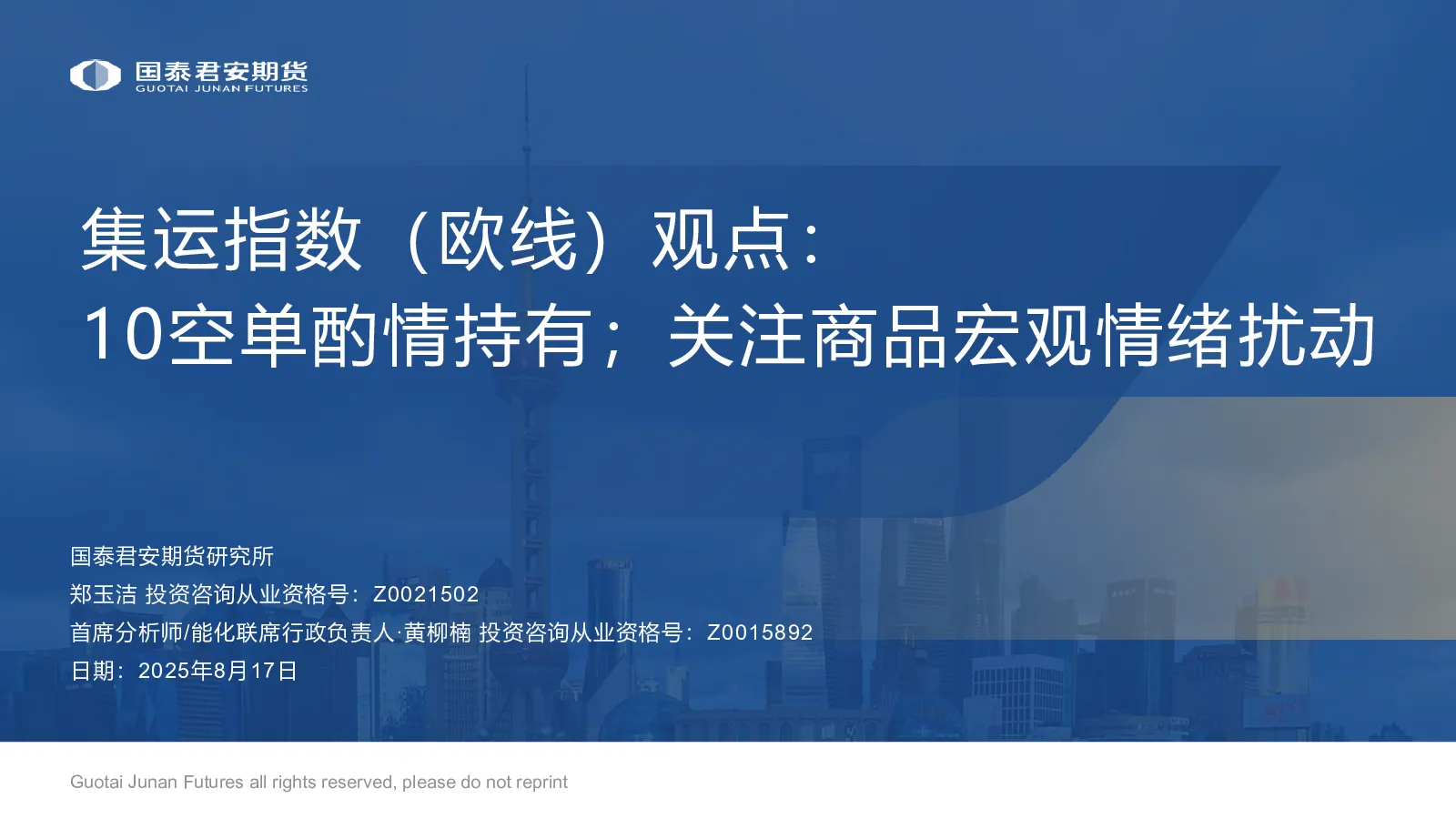 国泰君安期货
GUOTAI JUNAN FUTURES

集运指数（欧线）观点：
10空单酌情持有；关注商品宏观情绪扰动

国泰君安期货研究所
郑玉洁 投资咨询从业资格号：Z0021502
首席分析师/能化联席行政负责人·黄柳楠 投资咨询从业资格号：Z0015892
日期：2025年8月17日

Guotai Junan Futures all rights reserved, please do not reprint